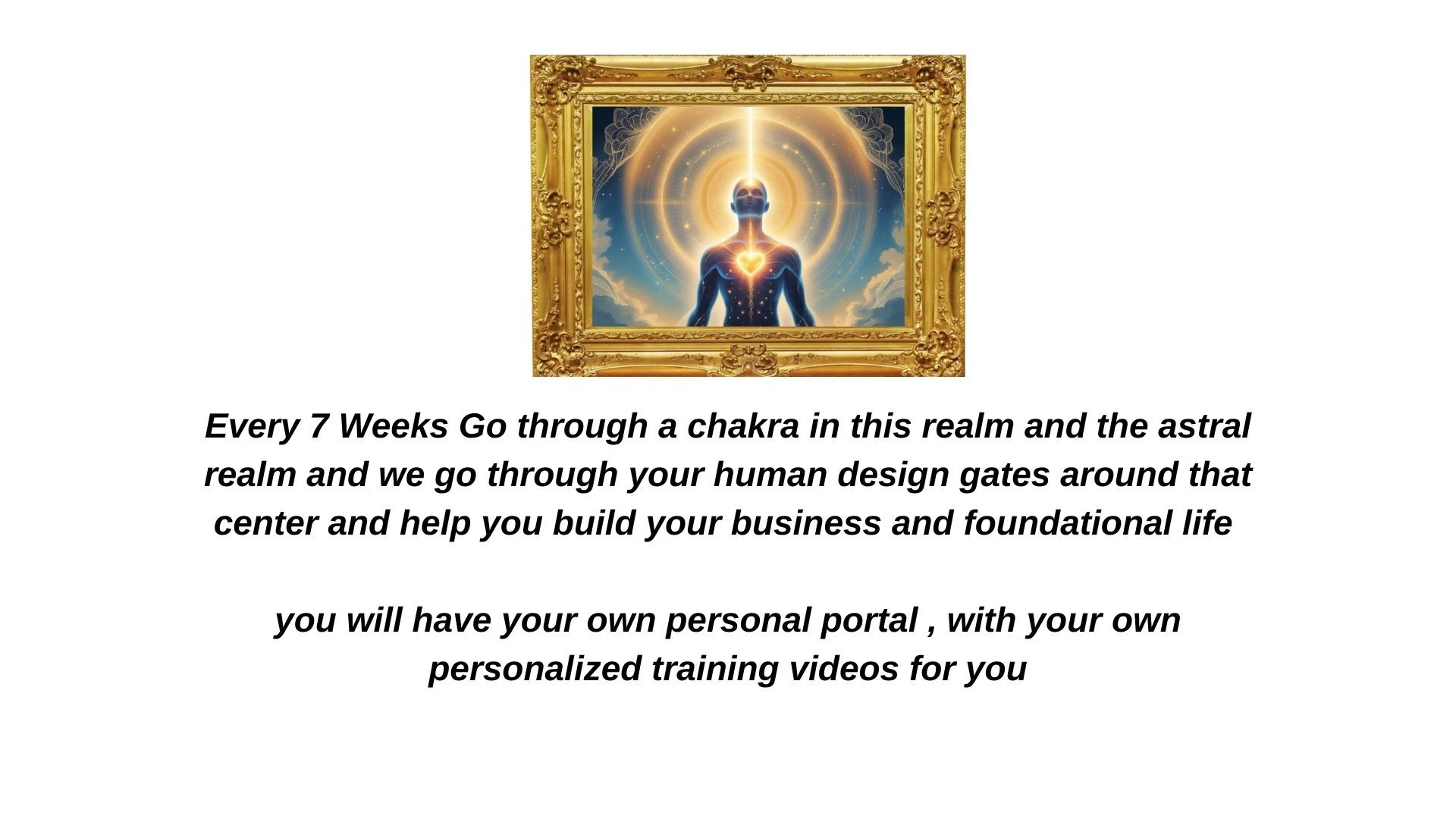 Every 7 Weeks Go through a chakra in this realm and the astral realm and we go through your human design gates around that center and help you build your business and foundational life

you will have your own personal portal , with your own personalized training videos for you